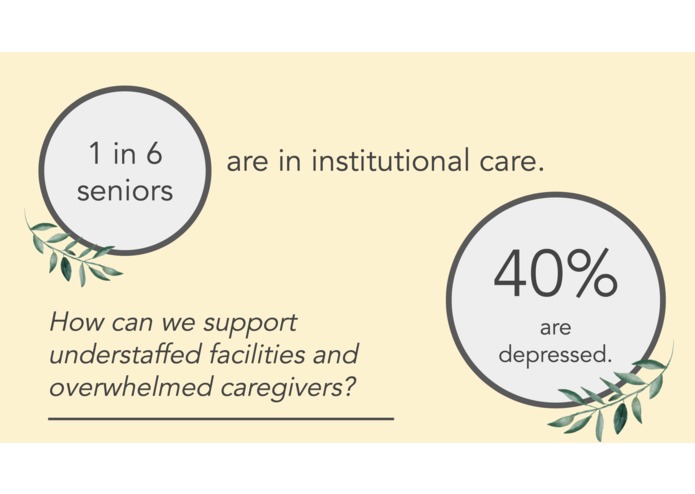 1 in 6 seniors

are in institutional care.

40%

are depressed.

How can we support understaffed facilities and overwhelmed caregivers?